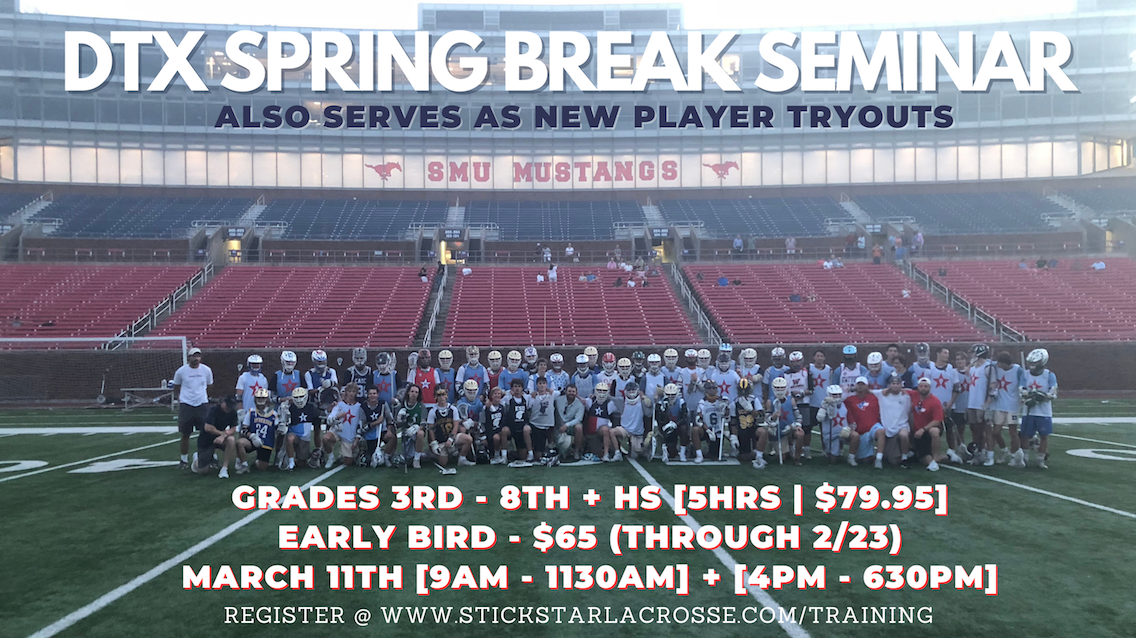 DTX SPRING BREAK SEMINAR
ALSO SERVES AS NEW PLAYER TRYOUTS

SMU MUSTANGS

GRADES 3RD - 8TH + HS [5HRS | $79.95]
EARLY BIRD - $65 (THROUGH 2/23)
MARCH 11TH [9AM - 1130AM] + [4PM - 630PM]
REGISTER @ WWW.STICKSTARLACROSSE.COM/TRAINING